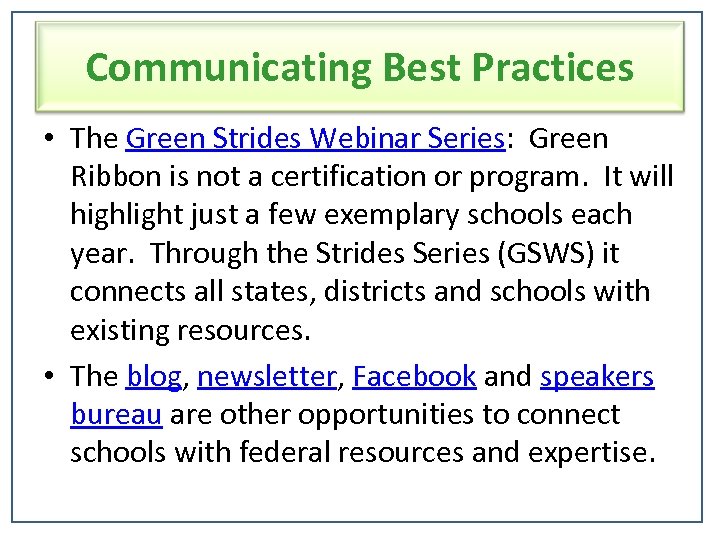 Communicating Best Practices

• The Green Strides Webinar Series: Green Ribbon is not a certification or program. It will highlight just a few exemplary schools each year. Through the Strides Series (GSWS) it connects all states, districts and schools with existing resources.

• The blog, newsletter, Facebook and speakers bureau are other opportunities to connect schools with federal resources and expertise.